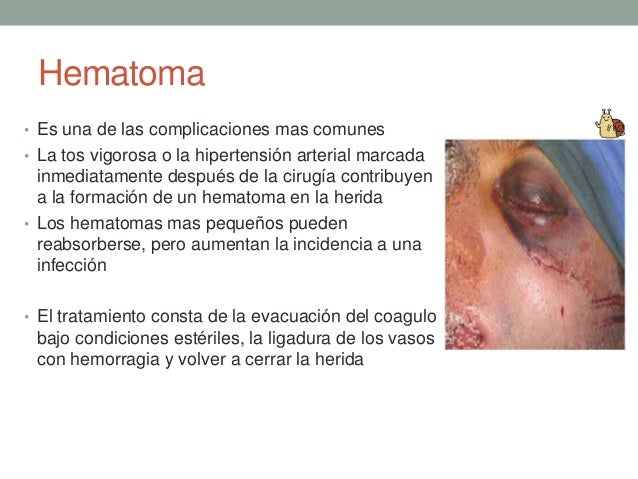 Hematoma

• Es una de las complicaciones mas comunes
• La tos vigorosa o la hipertensión arterial marcada inmediatamente después de la cirugía contribuyen a la formación de un hematoma en la herida
• Los hematomas mas pequeños pueden reabsorberse, pero aumentan la incidencia a una infección

• El tratamiento consta de la evacuación del coagulo bajo condiciones estériles, la ligadura de los vasos con hemorragia y volver a cerrar la herida